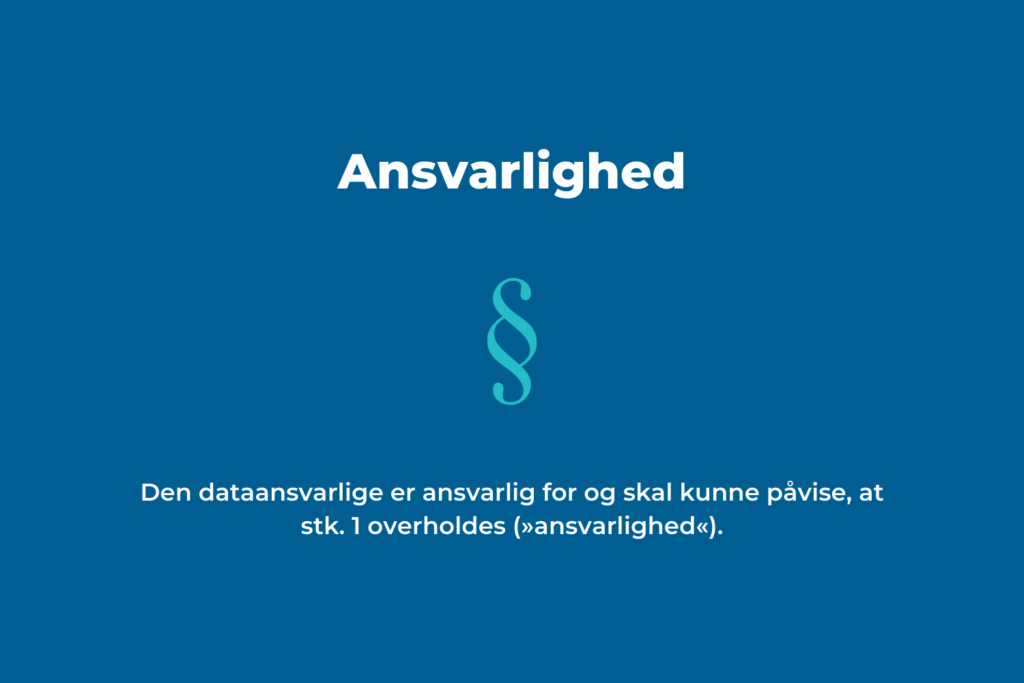 Ansvarlighed

§

Den dataansvarlige er ansvarlig for og skal kunne påvise, at stk. 1 overholdes (»ansvarlighed«).